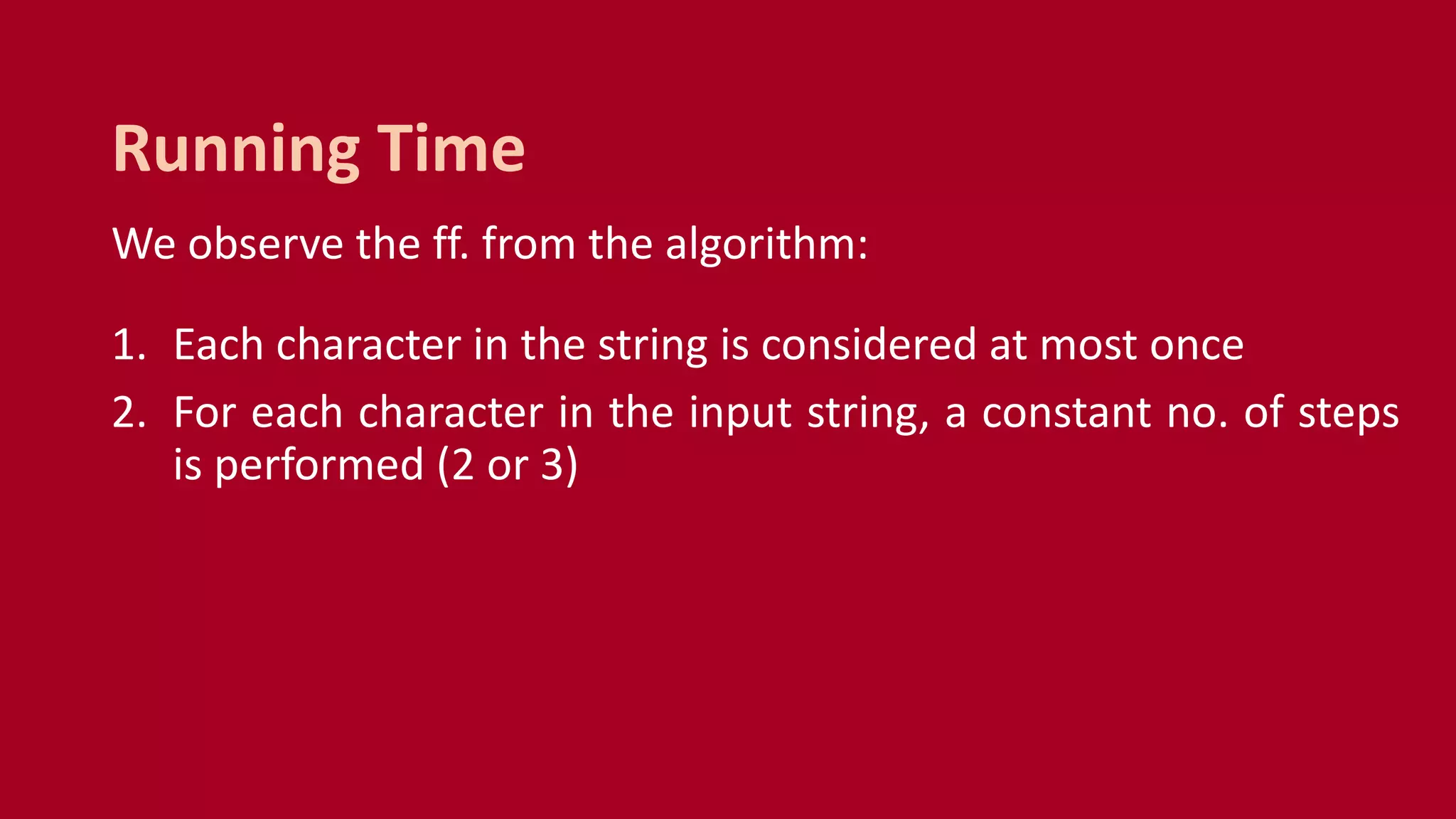 Running Time

We observe the ff. from the algorithm:

1. Each character in the string is considered at most once
2. For each character in the input string, a constant no. of steps is performed (2 or 3)